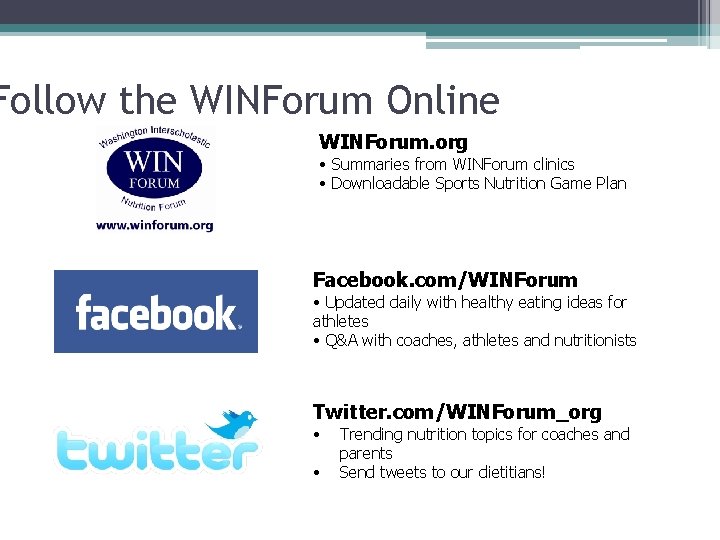 Follow the WINForum Online

Washington Interscholastic
WIN
FORUM
Nutrition Forum
www.winforum.org

WINForum.org
• Summaries from WINForum clinics
• Downloadable Sports Nutrition Game Plan

facebook.

Facebook.com/WINForum
• Updated daily with healthy eating ideas for athletes
• Q&A with coaches, athletes and nutritionists

twitter

Twitter.com/WINForum_org
• Trending nutrition topics for coaches and parents
• Send tweets to our dietitians!